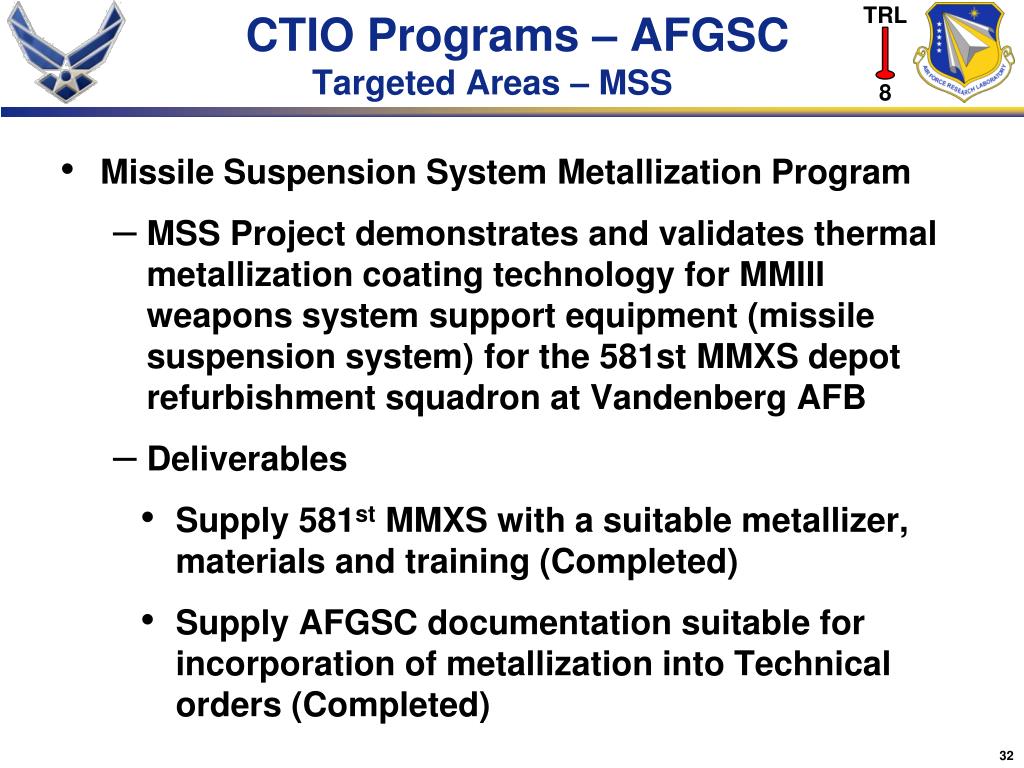 CTIO Programs – AFGSC
Targeted Areas – MSS

TRL
8

AIR FORCE RESEARCH LABORATORY

• Missile Suspension System Metallization Program
– MSS Project demonstrates and validates thermal metallization coating technology for MMIII weapons system support equipment (missile suspension system) for the 581st MMXS depot refurbishment squadron at Vandenberg AFB
– Deliverables
• Supply 581$^{st}$ MMXS with a suitable metallizer, materials and training (Completed)
• Supply AFGSC documentation suitable for incorporation of metallization into Technical orders (Completed)

32